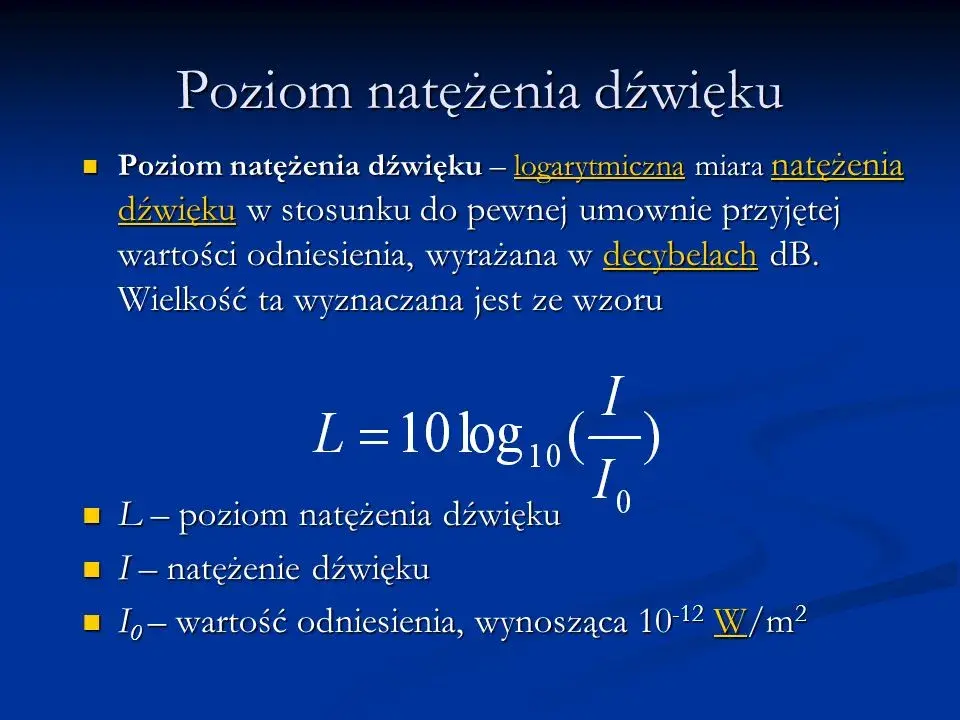 Poziom natężenia dźwięku

Poziom natężenia dźwięku – logarytmiczna miara natężenia dźwięku w stosunku do pewnej umownie przyjętej wartości odniesienia, wyrażana w decybelach dB. Wielkość ta wyznaczana jest ze wzoru

$L = 10\log_{10}(\frac{I}{I_0})$

$L$ – poziom natężenia dźwięku

$I$ – natężenie dźwięku

$I_0$ – wartość odniesienia, wynosząca $10^{-12}$ W/m$^2$